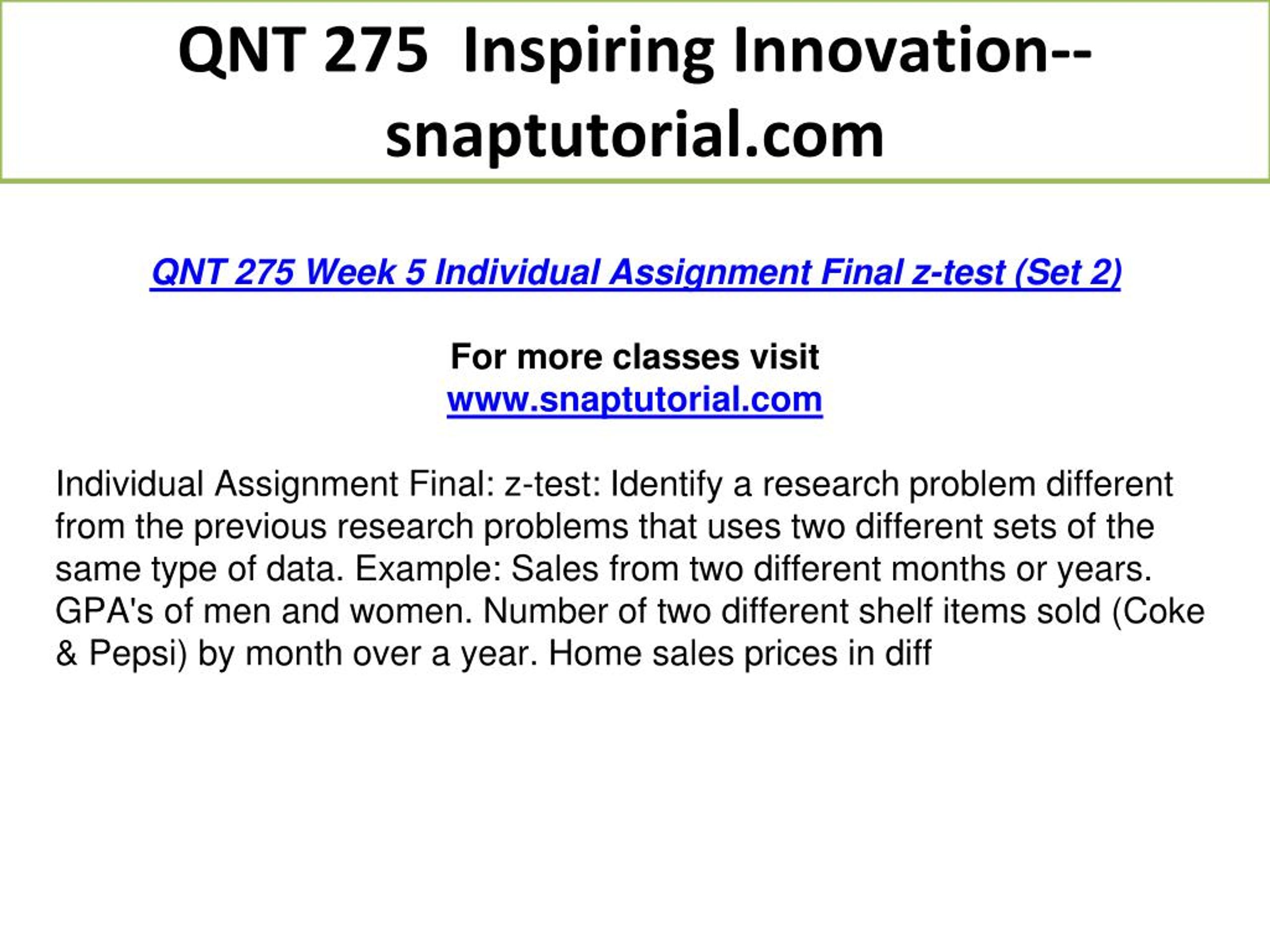 QNT 275 Inspiring Innovation--snaptutorial.com

QNT 275 Week 5 Individual Assignment Final z-test (Set 2)

For more classes visit
www.snaptutorial.com

Individual Assignment Final: z-test: Identify a research problem different from the previous research problems that uses two different sets of the same type of data. Example: Sales from two different months or years. GPA's of men and women. Number of two different shelf items sold (Coke & Pepsi) by month over a year. Home sales prices in diff